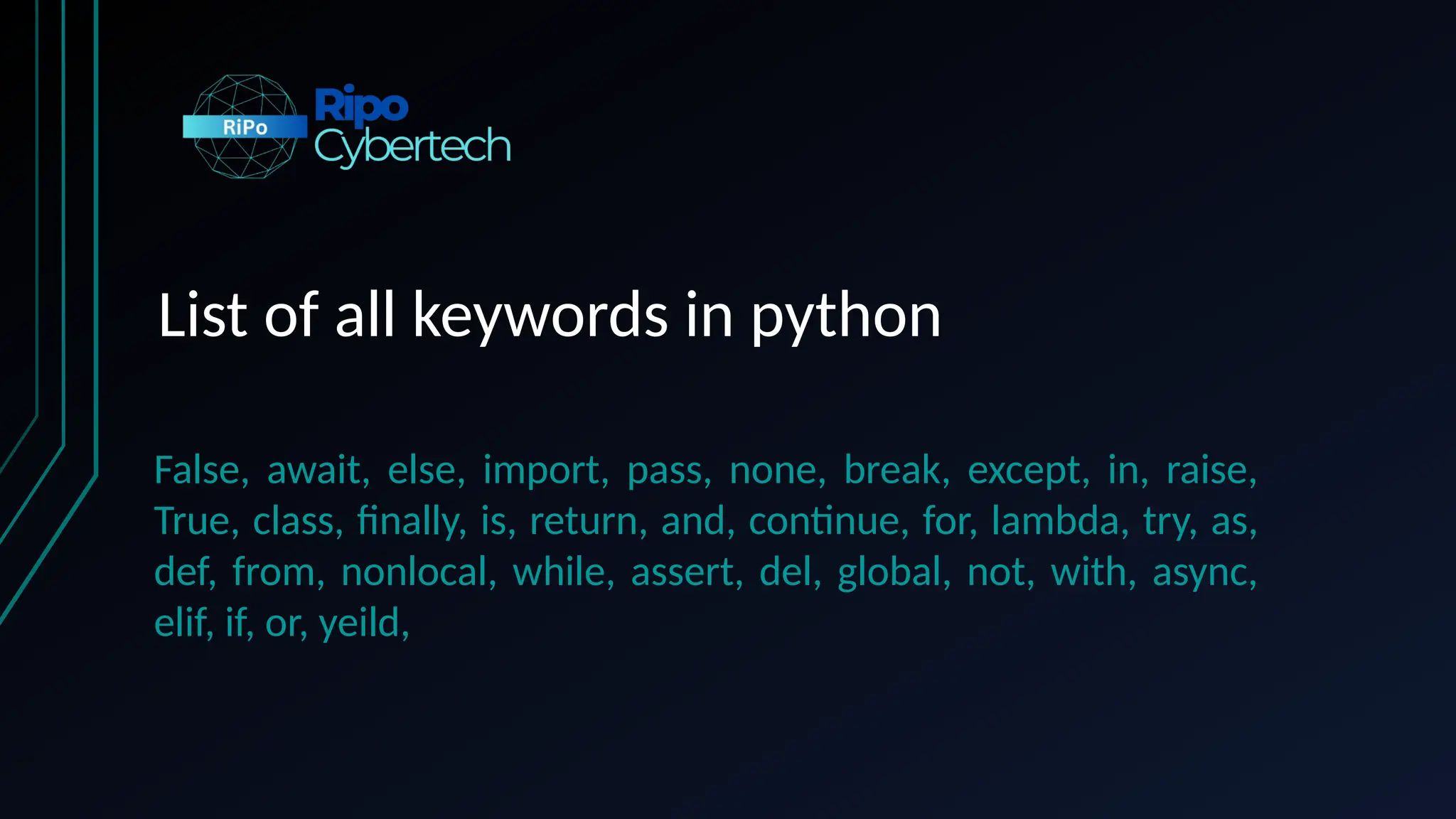 RiPo
Ripo
Cybertech

List of all keywords in python

False, await, else, import, pass, none, break, except, in, raise, True, class, finally, is, return, and, continue, for, lambda, try, as, def, from, nonlocal, while, assert, del, global, not, with, async, elif, if, or, yeild,